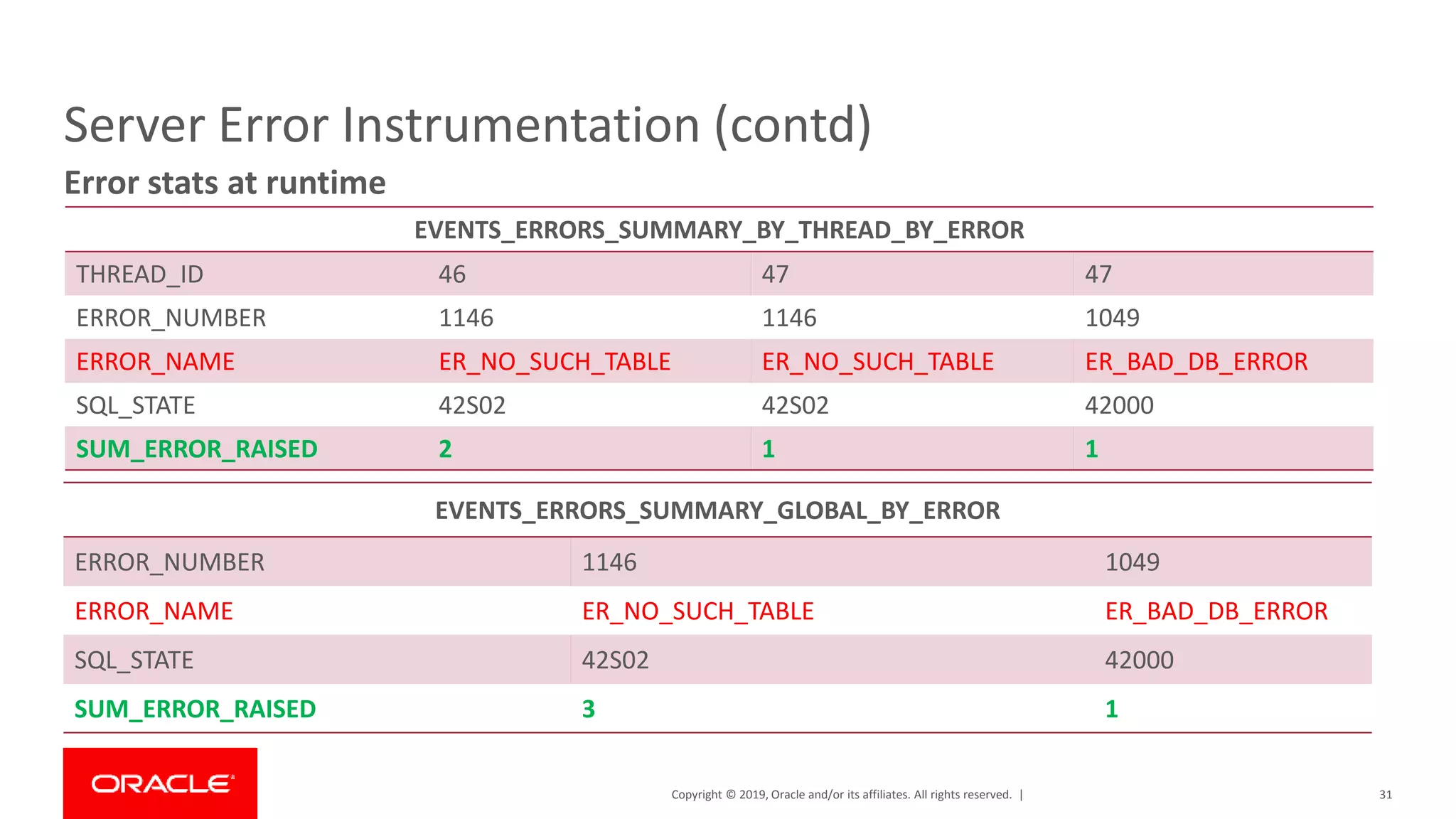 Server Error Instrumentation (contd)

Error stats at runtime

EVENTS_ERRORS_SUMMARY_BY_THREAD_BY_ERROR

| THREAD_ID | 46 | 47 | 47 |
|---|---|---|---|
| ERROR_NUMBER | 1146 | 1146 | 1049 |
| ERROR_NAME | ER_NO_SUCH_TABLE | ER_NO_SUCH_TABLE | ER_BAD_DB_ERROR |
| SQL_STATE | 42S02 | 42S02 | 42000 |
| SUM_ERROR_RAISED | 2 | 1 | 1 |

EVENTS_ERRORS_SUMMARY_GLOBAL_BY_ERROR

| ERROR_NUMBER | 1146 | 1049 |
|---|---|---|
| ERROR_NAME | ER_NO_SUCH_TABLE | ER_BAD_DB_ERROR |
| SQL_STATE | 42S02 | 42000 |
| SUM_ERROR_RAISED | 3 | 1 |

ORACLE

Copyright © 2019, Oracle and/or its affiliates. All rights reserved. |

31